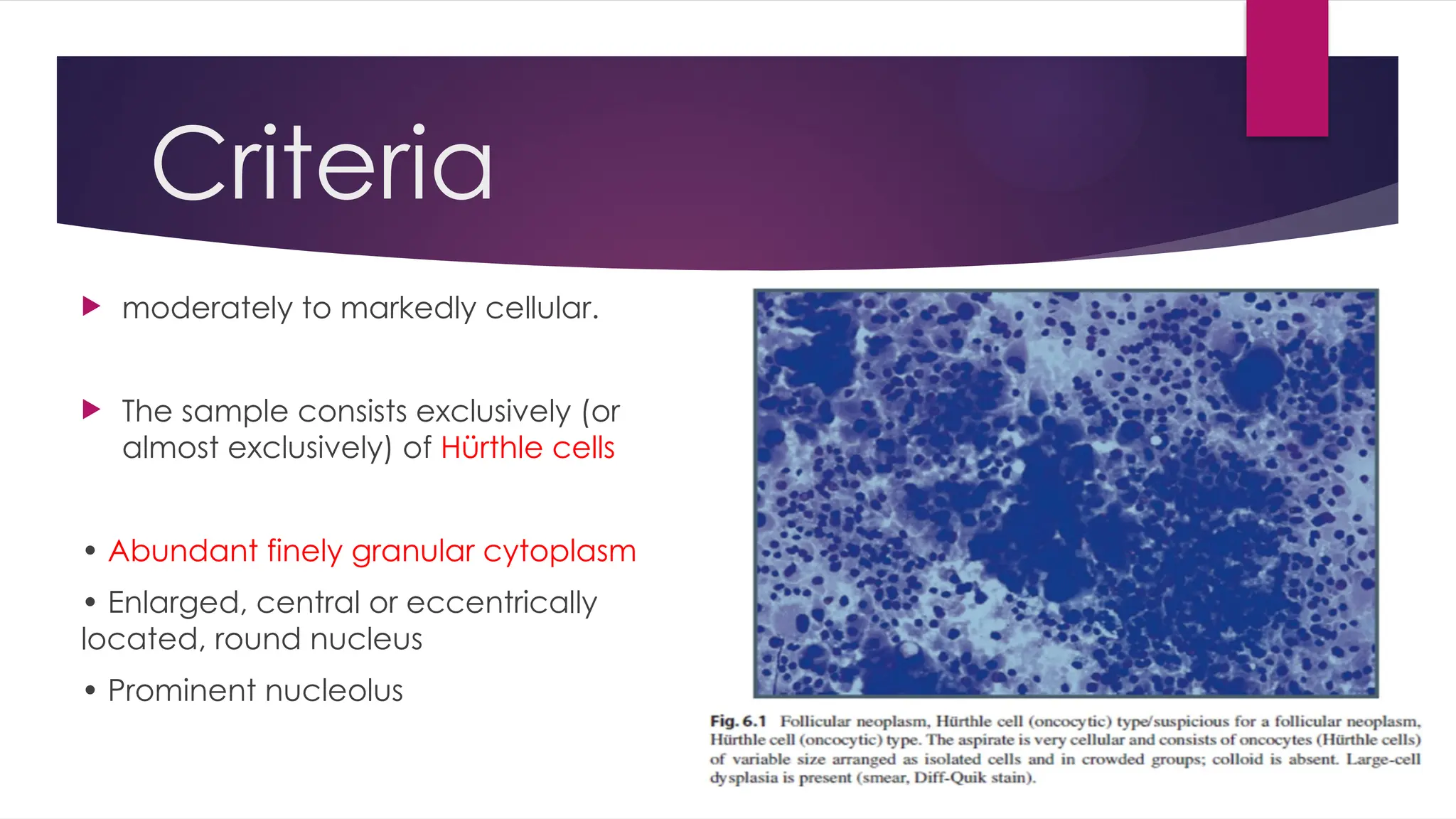 Criteria

moderately to markedly cellular.

The sample consists exclusively (or almost exclusively) of Hürthle cells

• Abundant finely granular cytoplasm

• Enlarged, central or eccentrically located, round nucleus

• Prominent nucleolus

Fig. 6.1 Follicular neoplasm, Hürthle cell (oncocytic) type/suspicious for a follicular neoplasm, Hürthle cell (oncocytic) type. The aspirate is very cellular and consists of oncocytes (Hürthle cells) of variable size arranged as isolated cells and in crowded groups; colloid is absent. Large-cell dysplasia is present (smear, Diff-Quik stain).